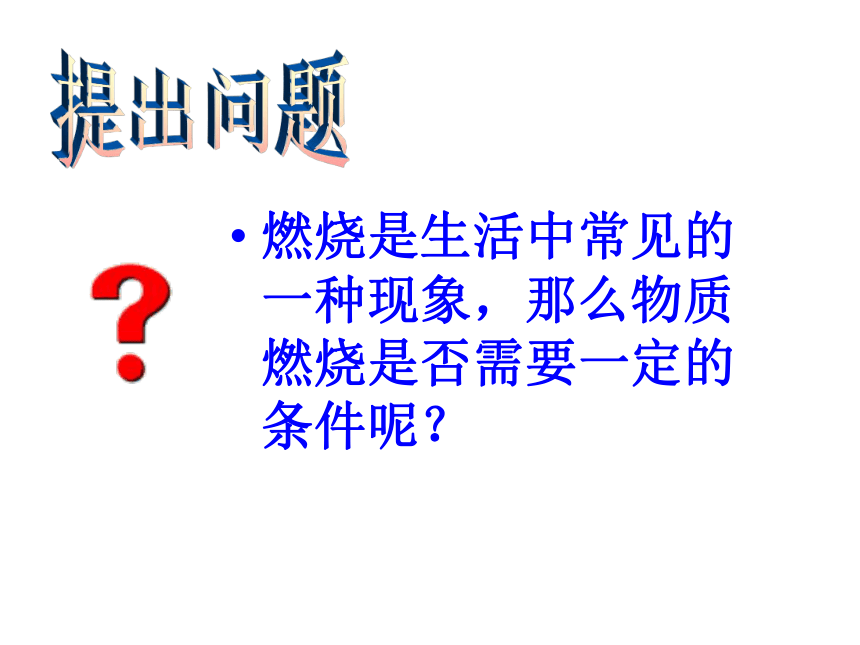 提出问题

?

• 燃烧是生活中常见的一种现象，那么物质燃烧是否需要一定的条件呢？